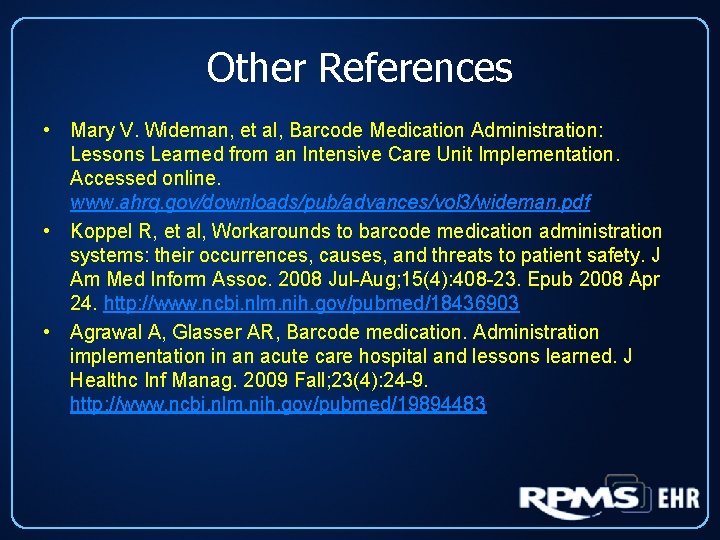 Other References

• Mary V. Wideman, et al, Barcode Medication Administration: Lessons Learned from an Intensive Care Unit Implementation. Accessed online. www.ahrq.gov/downloads/pub/advances/vol3/wideman.pdf

• Koppel R, et al, Workarounds to barcode medication administration systems: their occurrences, causes, and threats to patient safety. J Am Med Inform Assoc. 2008 Jul-Aug;15(4):408-23. Epub 2008 Apr 24. http://www.ncbi.nlm.nih.gov/pubmed/18436903

• Agrawal A, Glasser AR, Barcode medication. Administration implementation in an acute care hospital and lessons learned. J Healthc Inf Manag. 2009 Fall;23(4):24-9. http://www.ncbi.nlm.nih.gov/pubmed/19894483

RPMS EHR